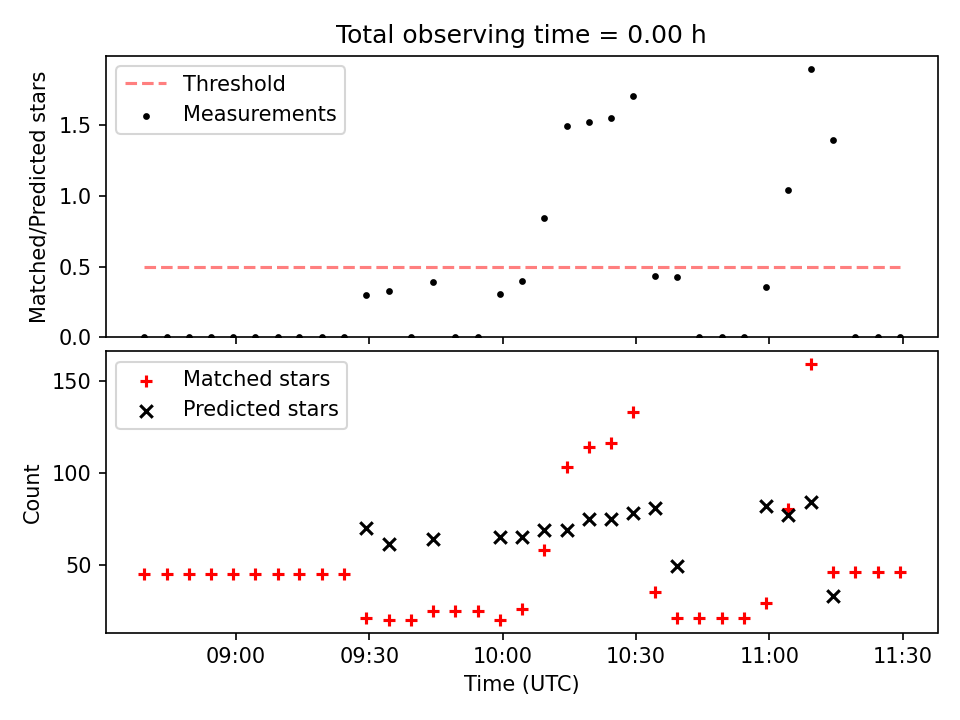 Total observing time = 0.00 h

Threshold
Measurements

Matched/Predicted stars

1.5
1.0
0.5
0.0

Matched stars
Predicted stars

Count

150
100
50

09:00
09:30
10:00
10:30
11:00
11:30

Time (UTC)